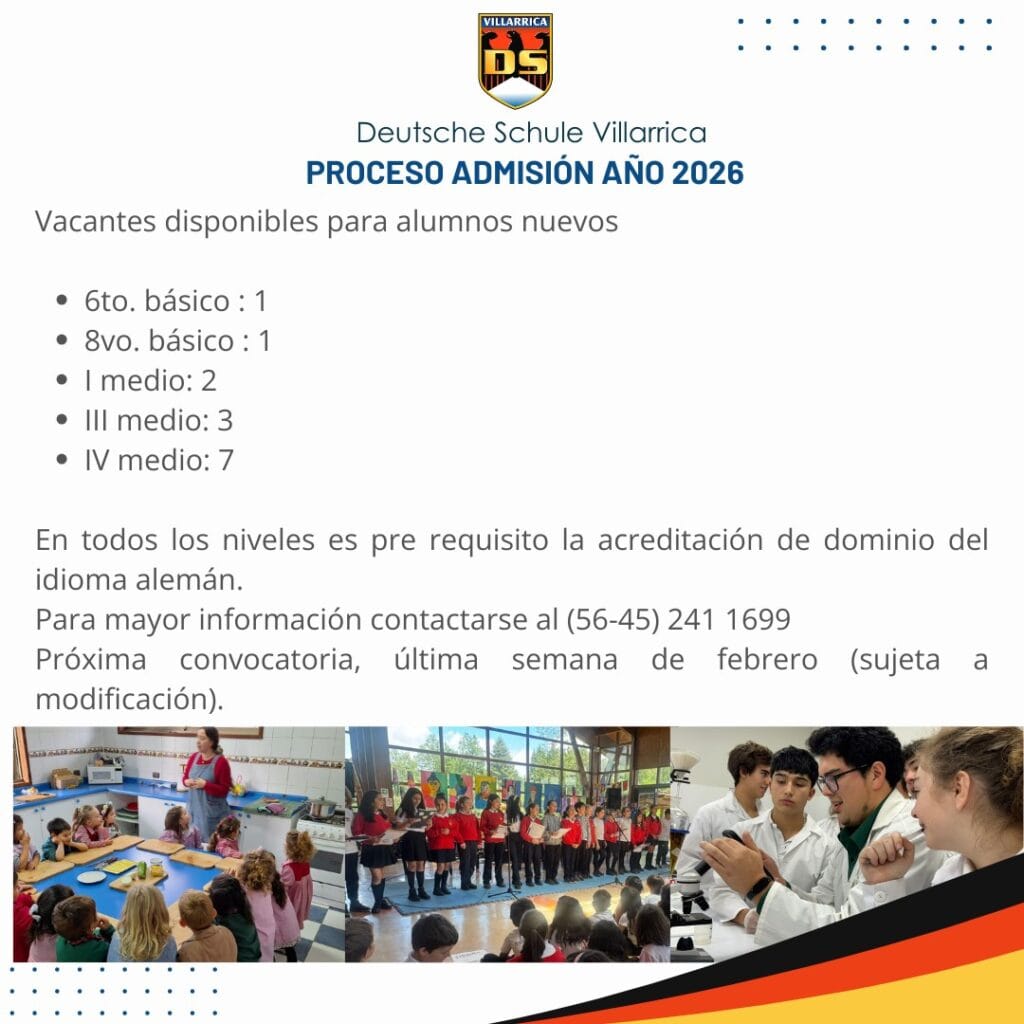 VILLARRICA
DS

Deutsche Schule Villarrica
PROCESO ADMISIÓN AÑO 2026

Vacantes disponibles para alumnos nuevos

- 6to. básico : 1
- 8vo. básico : 1
- I medio: 2
- III medio: 3
- IV medio: 7

En todos los niveles es pre requisito la acreditación de dominio del idioma alemán.
Para mayor información contactarse al (56-45) 241 1699
Próxima convocatoria, última semana de febrero (sujeta a modificación).